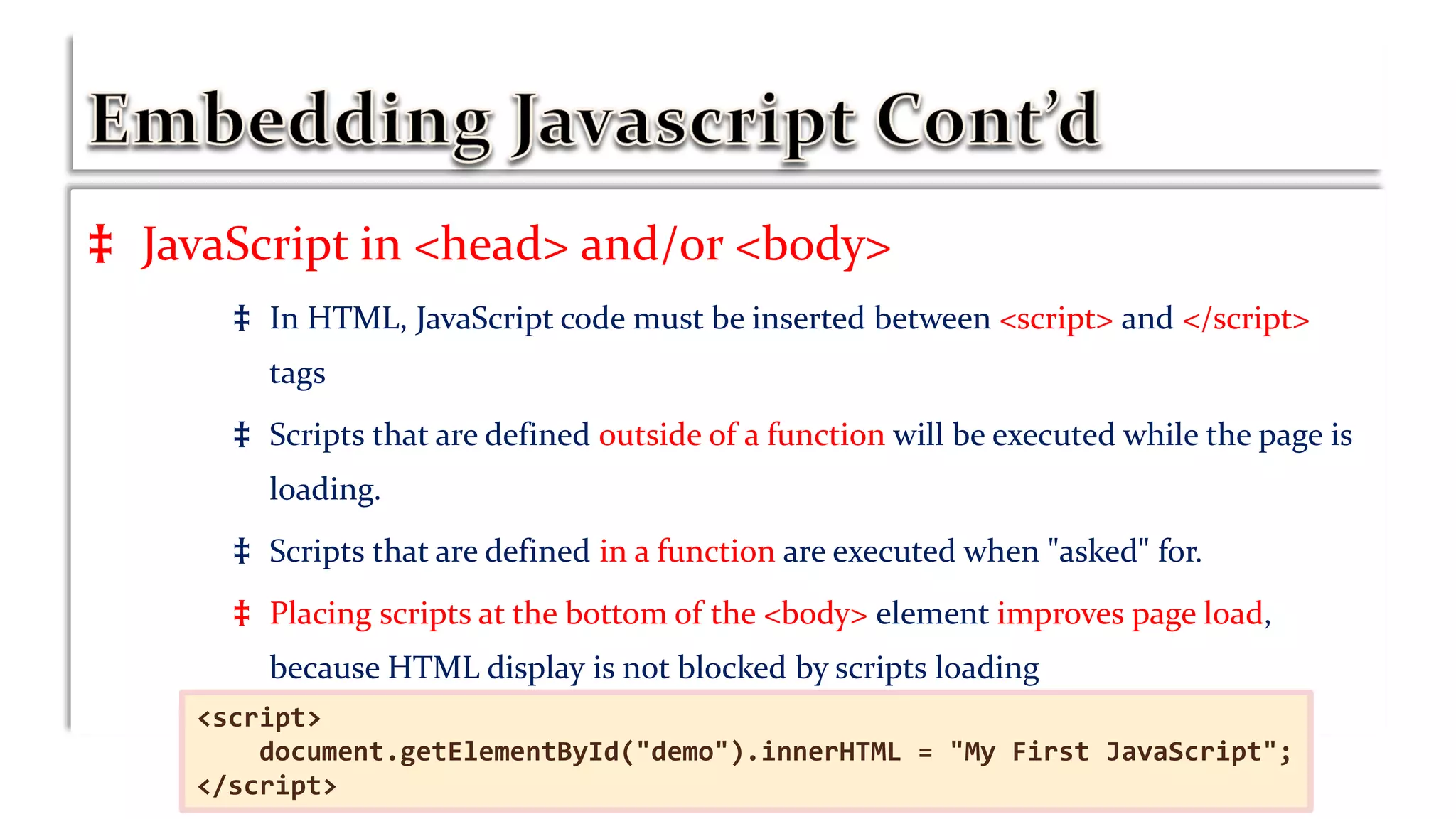 Embedding Javascript Cont'd

‡ JavaScript in <head> and/or <body>

‡ In HTML, JavaScript code must be inserted between <script> and </script> tags

‡ Scripts that are defined outside of a function will be executed while the page is loading.

‡ Scripts that are defined in a function are executed when "asked" for.

‡ Placing scripts at the bottom of the <body> element improves page load, because HTML display is not blocked by scripts loading

<script>
    document.getElementById("demo").innerHTML = "My First JavaScript";
</script>